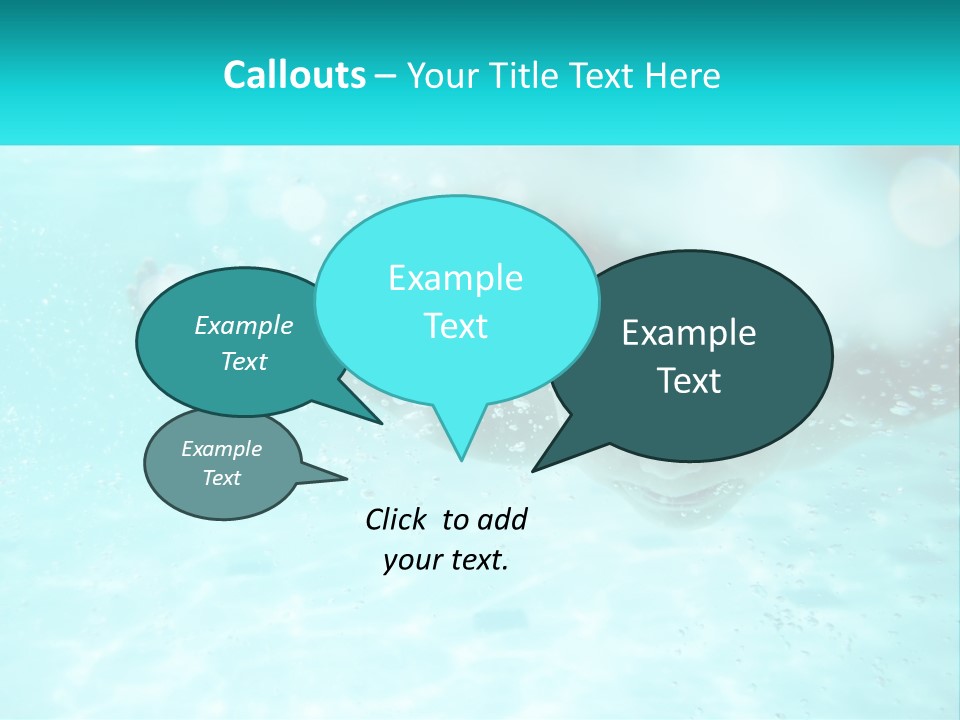 Callouts – Your Title Text Here

Example Text

Example Text

Example Text

Example Text

Click to add your text.